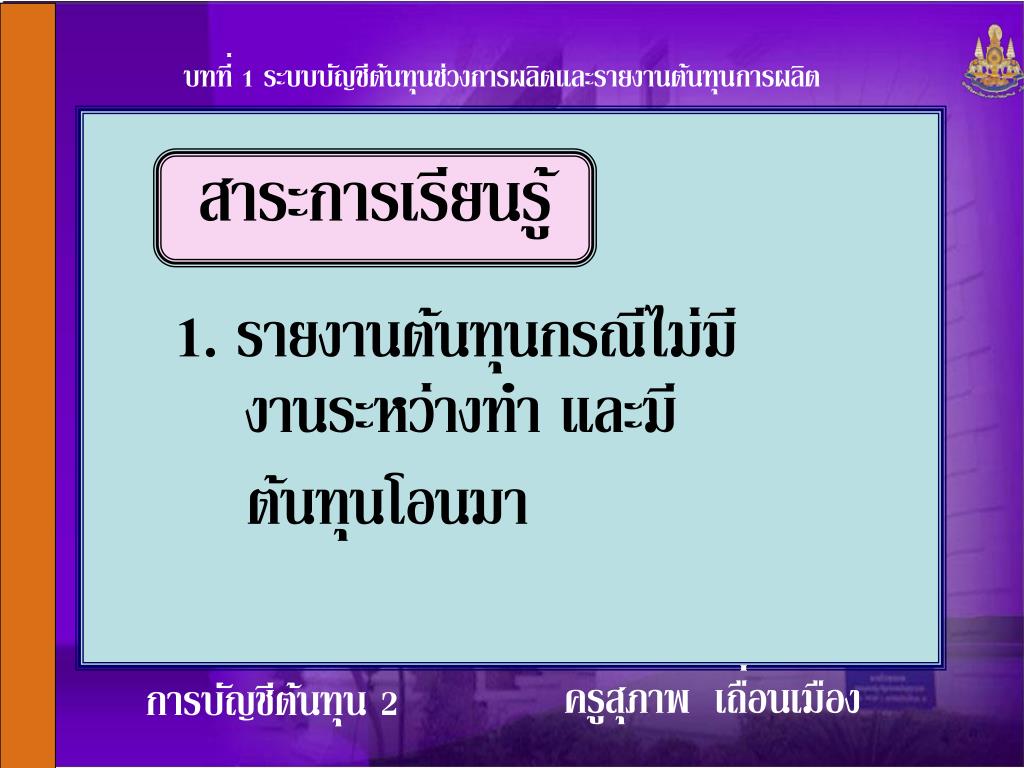 บทที่ 1 ระบบบัญชีต้นทุนช่วงการผลิตและรายงานต้นทุนการผลิต

สาระการเรียนรู้

1. รายงานต้นทุนกรณีไม่มีงานระหว่างทำ และมีต้นทุนโอนมา

การบัญชีต้นทุน 2

ครูสุภาพ เถื่อนเมือง